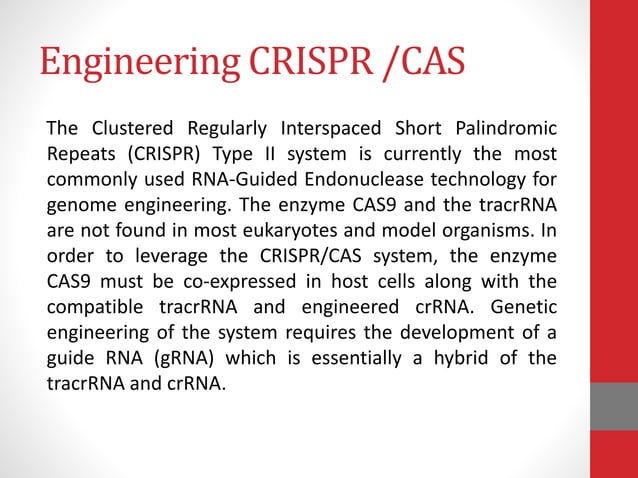 Engineering CRISPR /CAS

The Clustered Regularly Interspaced Short Palindromic Repeats (CRISPR) Type II system is currently the most commonly used RNA-Guided Endonuclease technology for genome engineering. The enzyme CAS9 and the tracrRNA are not found in most eukaryotes and model organisms. In order to leverage the CRISPR/CAS system, the enzyme CAS9 must be co-expressed in host cells along with the compatible tracrRNA and engineered crRNA. Genetic engineering of the system requires the development of a guide RNA (gRNA) which is essentially a hybrid of the tracrRNA and crRNA.